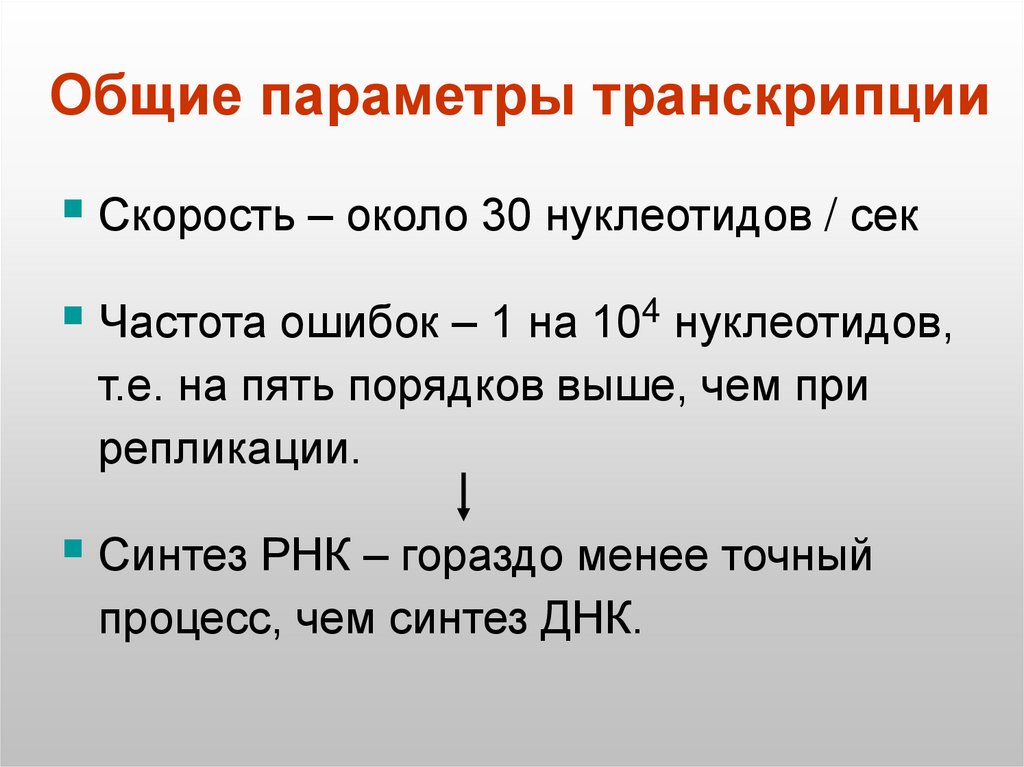 Общие параметры транскрипции

Скорость – около 30 нуклеотидов / сек

Частота ошибок – 1 на $10^4$ нуклеотидов, т.е. на пять порядков выше, чем при репликации.

Синтез РНК – гораздо менее точный процесс, чем синтез ДНК.